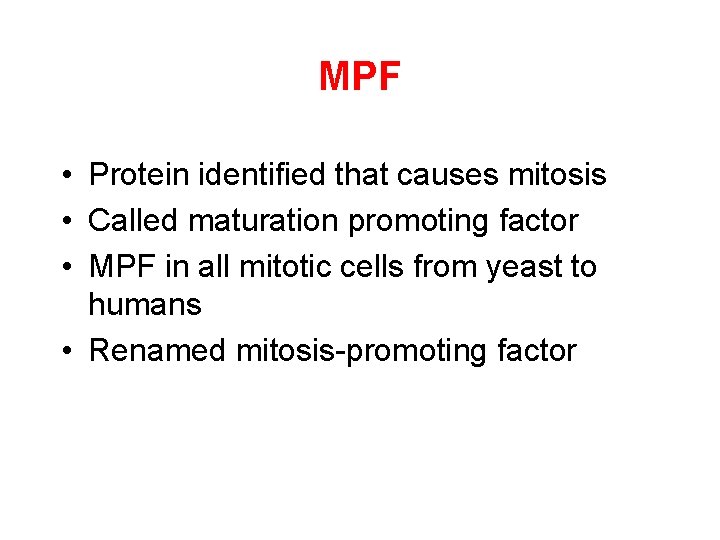 MPF

• Protein identified that causes mitosis
• Called maturation promoting factor
• MPF in all mitotic cells from yeast to humans
• Renamed mitosis-promoting factor